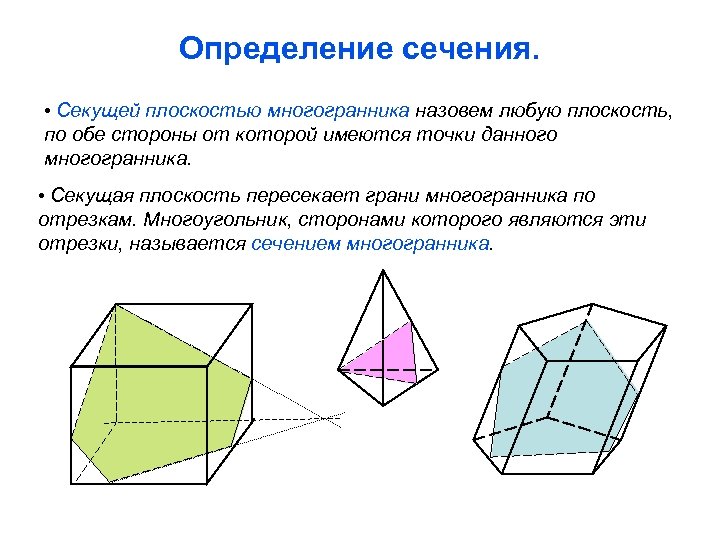 Определение сечения.

• Секущей плоскостью многогранника назовем любую плоскость, по обе стороны от которой имеются точки данного многогранника.

• Секущая плоскость пересекает грани многогранника по отрезкам. Многоугольник, сторонами которого являются эти отрезки, называется сечением многогранника.